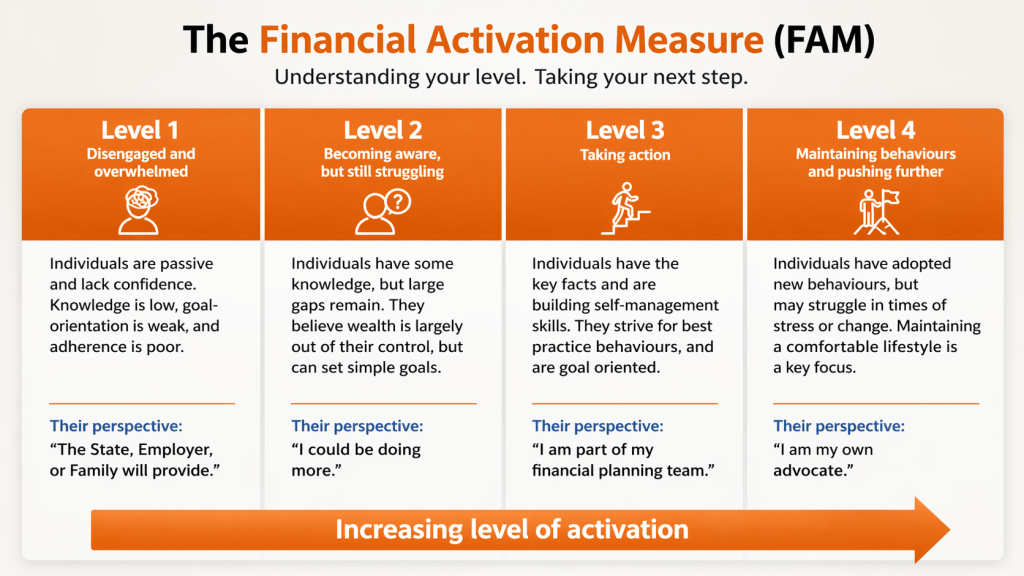 The Financial Activation Measure (FAM)

Understanding your level. Taking your next step.

Level 1
Disengaged and overwhelmed

Individuals are passive and lack confidence. Knowledge is low, goal-orientation is weak, and adherence is poor.

Their perspective:
"The State, Employer, or Family will provide."

Level 2
Becoming aware, but still struggling

Individuals have some knowledge, but large gaps remain. They believe wealth is largely out of their control, but can set simple goals.

Their perspective:
"I could be doing more."

Level 3
Taking action

Individuals have the key facts and are building self-management skills. They strive for best practice behaviours, and are goal oriented.

Their perspective:
"I am part of my financial planning team."

Level 4
Maintaining behaviours and pushing further

Individuals have adopted new behaviours, but may struggle in times of stress or change. Maintaining a comfortable lifestyle is a key focus.

Their perspective:
"I am my own advocate."

Increasing level of activation